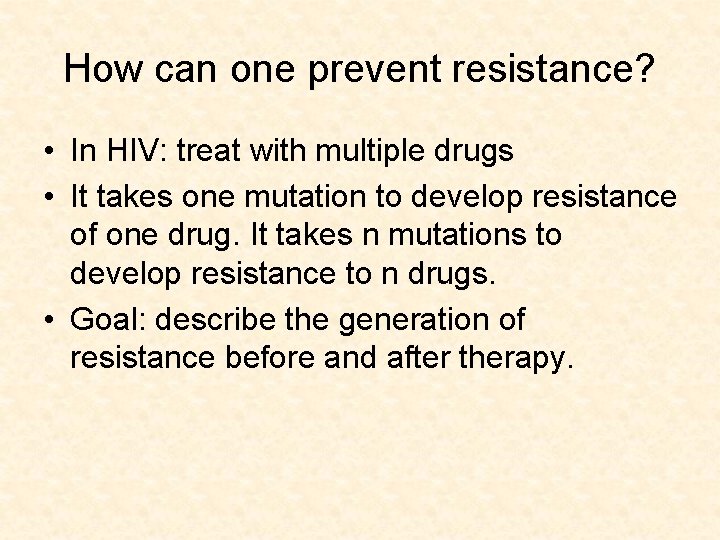 How can one prevent resistance?

• In HIV: treat with multiple drugs
• It takes one mutation to develop resistance of one drug. It takes n mutations to develop resistance to n drugs.
• Goal: describe the generation of resistance before and after therapy.